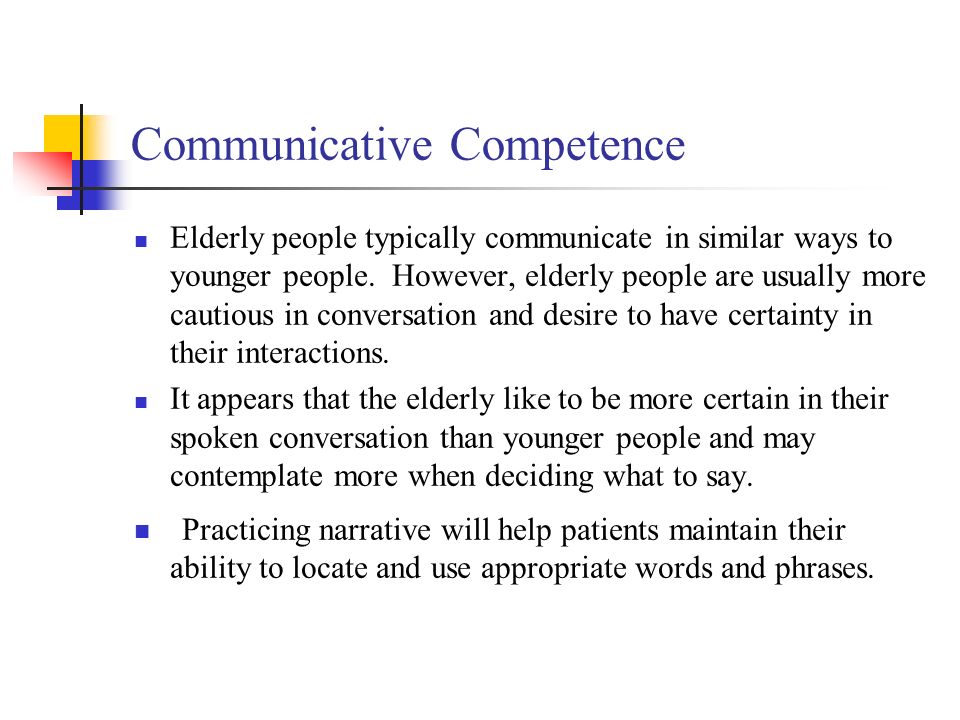 Communicative Competence

- Elderly people typically communicate in similar ways to younger people. However, elderly people are usually more cautious in conversation and desire to have certainty in their interactions.
- It appears that the elderly like to be more certain in their spoken conversation than younger people and may contemplate more when deciding what to say.
- Practicing narrative will help patients maintain their ability to locate and use appropriate words and phrases.